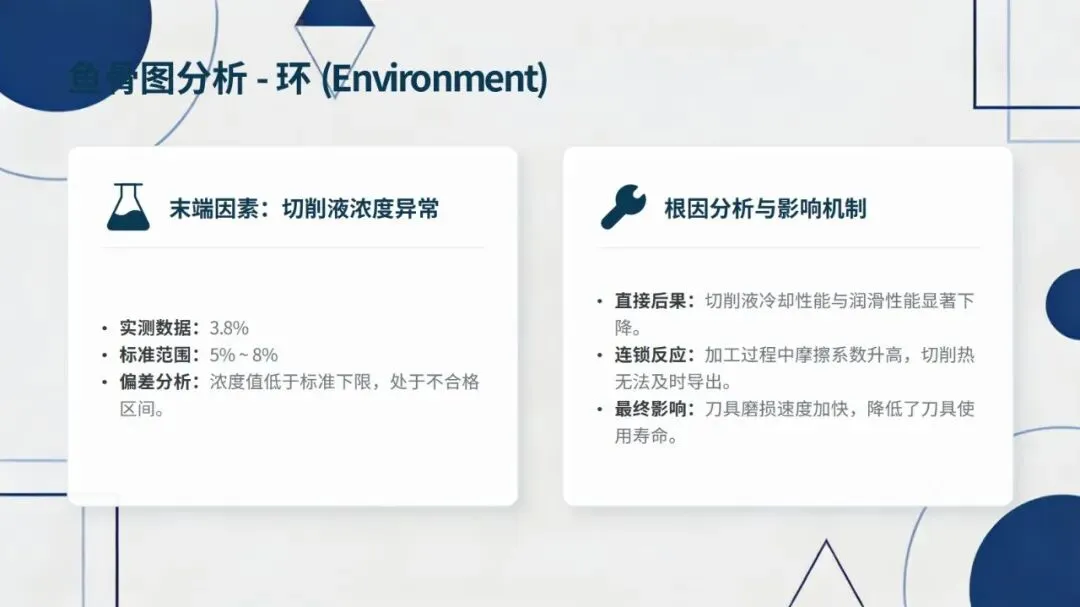 鱼骨图分析 - 环 (Environment)

末端因素：切削液浓度异常

• 实测数据：3.8%
• 标准范围：5% ~ 8%
• 偏差分析：浓度值低于标准下限，处于不合格区间。

根因分析与影响机制

• 直接后果：切削液冷却性能与润滑性能显著下降。
• 连锁反应：加工过程中摩擦系数升高，切削热无法及时导出。
• 最终影响：刀具磨损速度加快，降低了刀具使用寿命。